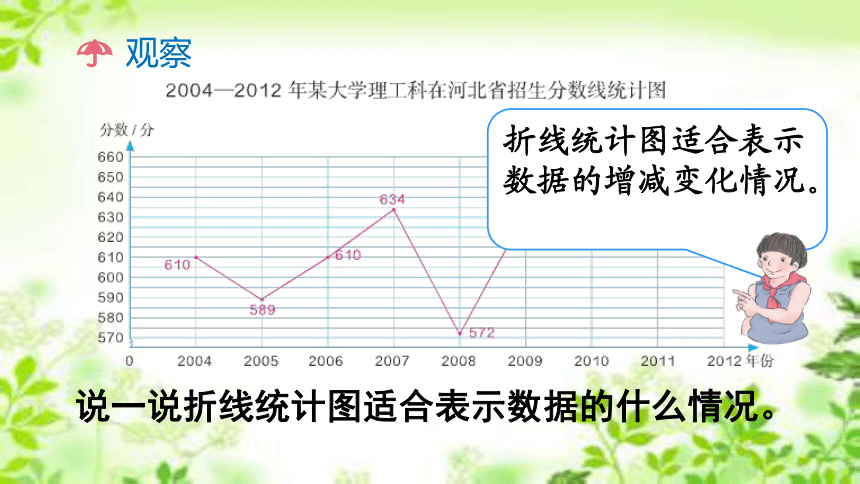 观察

2004—2012 年某大学理工科在河北省招生分数线统计图

分数 / 分

660
650
640
630
620
610
600
590
580
570
0

610
589
610
634
572

2004 2005 2006 2007 2008 2009 2010 2011 2012 年份

折线统计图适合表示数据的增减变化情况。

说一说折线统计图适合表示数据的什么情况。